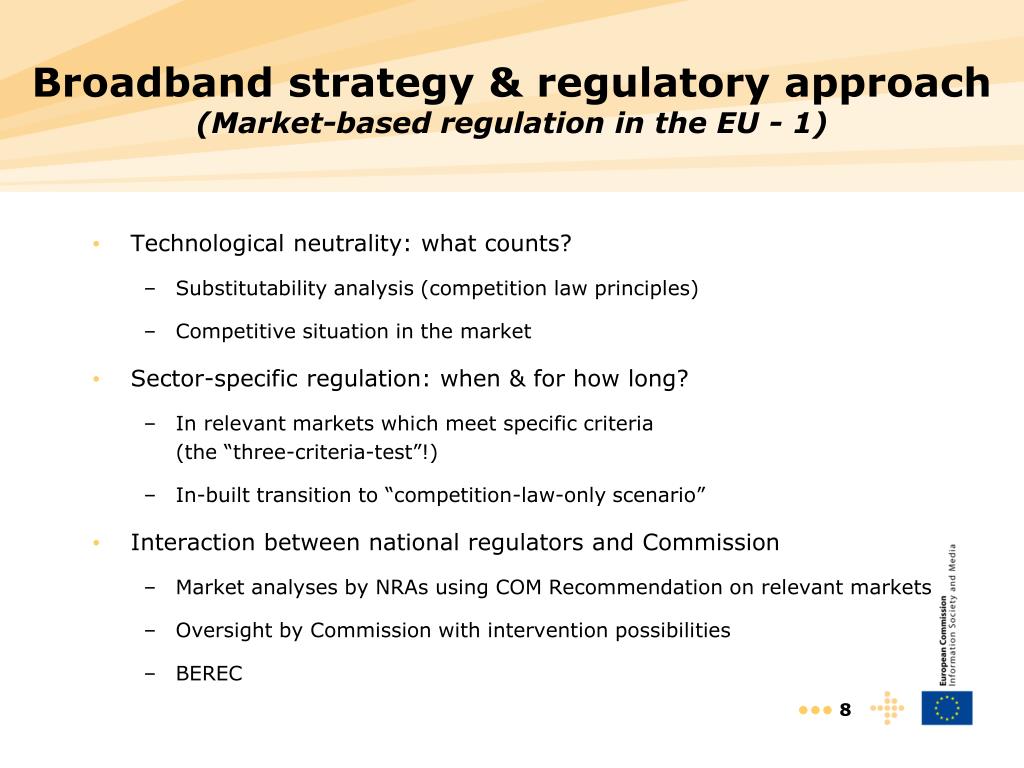 Broadband strategy & regulatory approach
(Market-based regulation in the EU - 1)

• Technological neutrality: what counts?
– Substitutability analysis (competition law principles)
– Competitive situation in the market

• Sector-specific regulation: when & for how long?
– In relevant markets which meet specific criteria (the “three-criteria-test”!)
– In-built transition to “competition-law-only scenario”

• Interaction between national regulators and Commission
– Market analyses by NRAs using COM Recommendation on relevant markets
– Oversight by Commission with intervention possibilities
– BEREC

European Commission
Information Society and Media

8